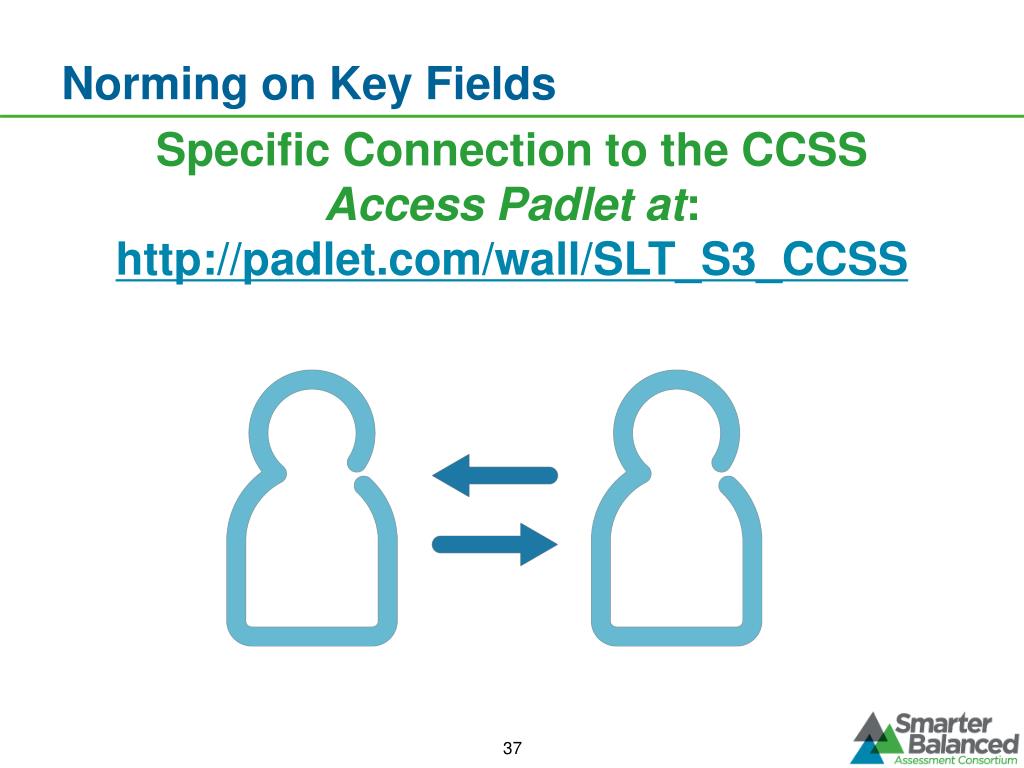 Norming on Key Fields

Specific Connection to the CCSS
Access Padlet at:
http://padlet.com/wall/SLT_S3_CCSS

37

Smarter Balanced
Assessment Consortium